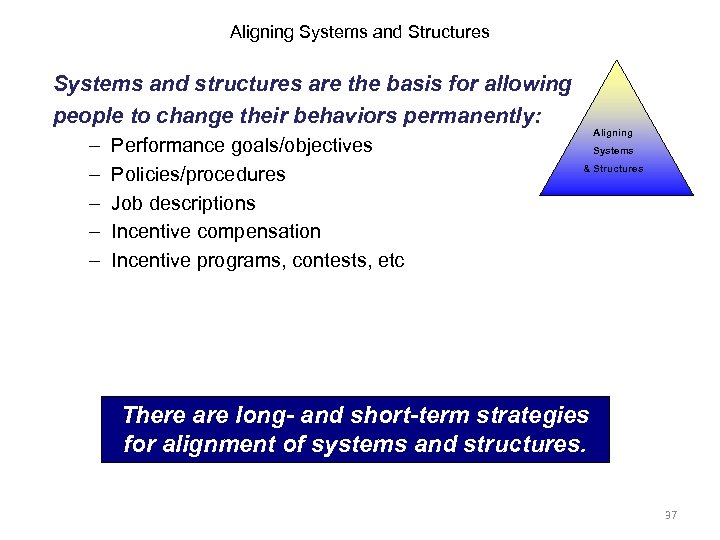 Aligning Systems and Structures

Systems and structures are the basis for allowing people to change their behaviors permanently:

– Performance goals/objectives
– Policies/procedures
– Job descriptions
– Incentive compensation
– Incentive programs, contests, etc

Aligning Systems & Structures

There are long- and short-term strategies for alignment of systems and structures.

37